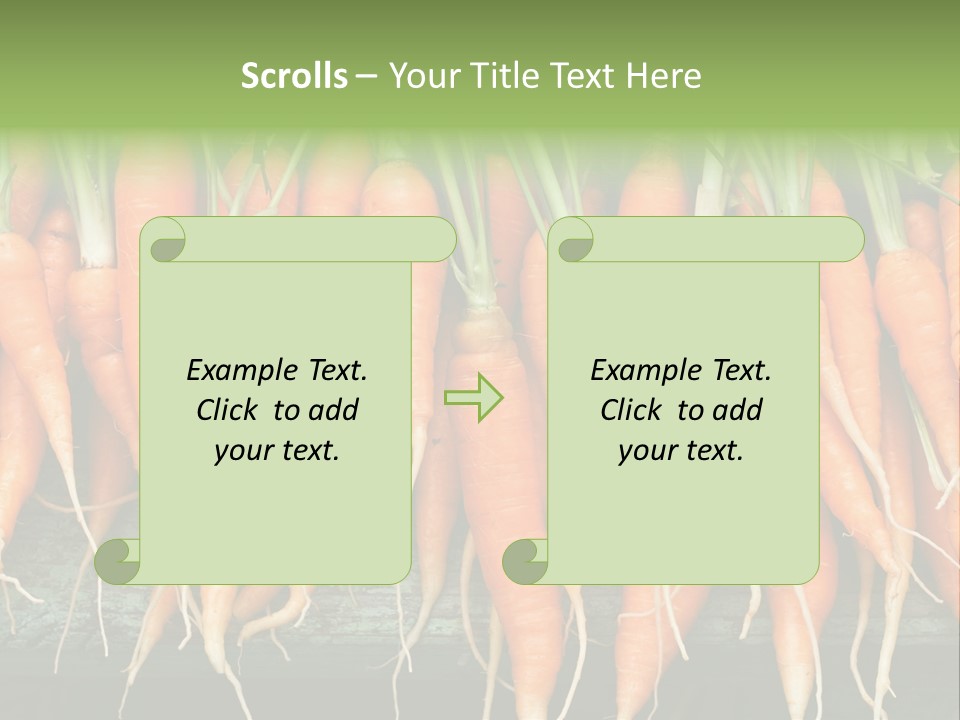 Scrolls – Your Title Text Here

Example Text. Click to add your text.

Example Text. Click to add your text.